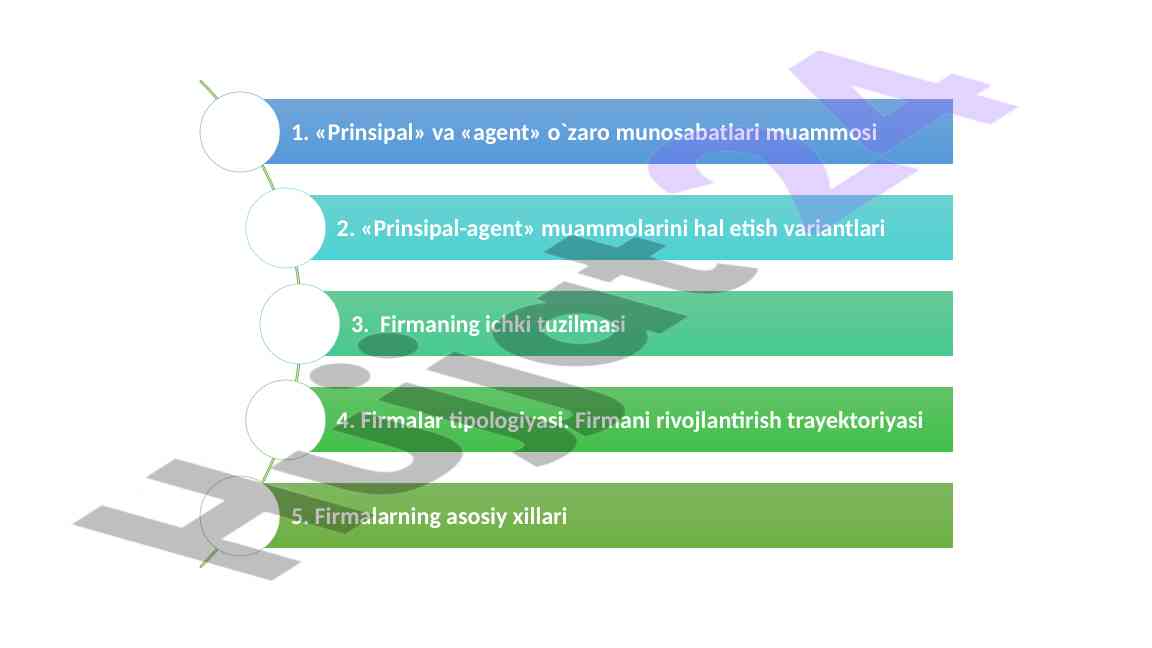 1. «Prinsipal» va «agent» o`zaro munosabatlari muammosi

2. «Prinsipal-agent» muammolarini hal etish variantlari

3. Firmaning ichki tuzilmasi

4. Firmalar tipologiyasi. Firmani rivojlantirish trayektoriyasi

5. Firmalarning asosiy xillari

Hujjat24